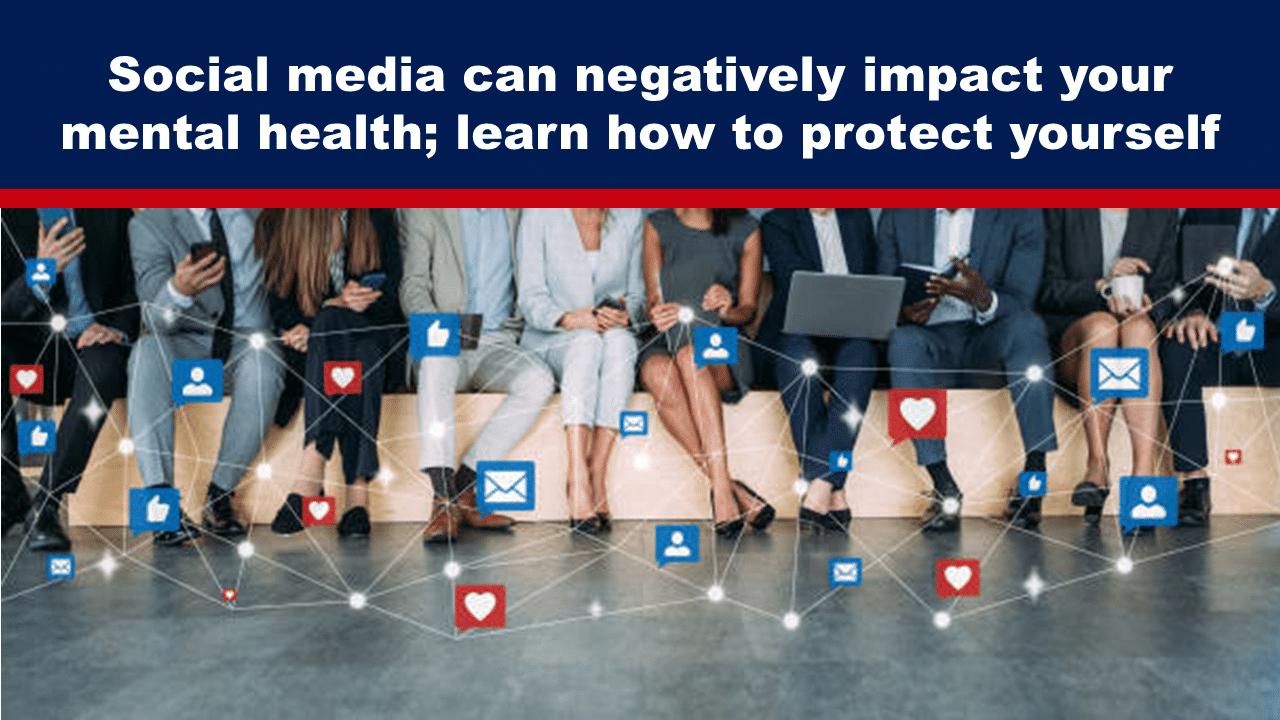 Social media can negatively impact your mental health; learn how to protect yourself